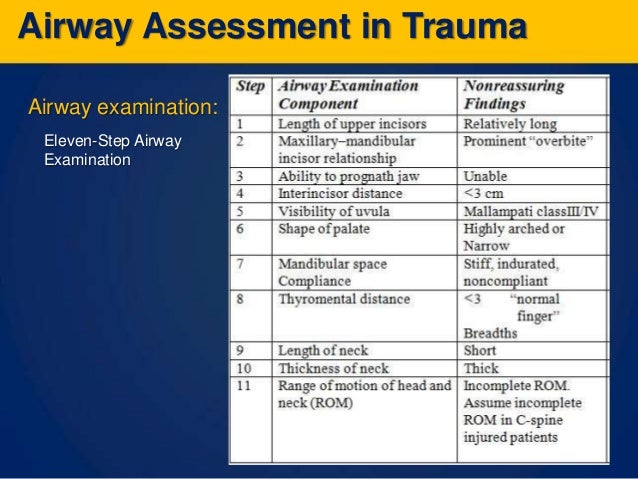 Airway Assessment in Trauma

Airway examination:

Eleven-Step Airway Examination

| Step | Airway Examination Component | Nonreassuring Findings |
|---|---|---|
| 1 | Length of upper incisors | Relatively long |
| 2 | Maxillary–mandibular incisor relationship | Prominent "overbite" |
| 3 | Ability to prognath jaw | Unable |
| 4 | Interincisor distance | <3 cm |
| 5 | Visibility of uvula | Mallampati classIII/IV |
| 6 | Shape of palate | Highly arched or Narrow |
| 7 | Mandibular space Compliance | Stiff, indurated, noncompliant |
| 8 | Thyromental distance | <3 "normal finger" Breadths |
| 9 | Length of neck | Short |
| 10 | Thickness of neck | Thick |
| 11 | Range of motion of head and neck (ROM) | Incomplete ROM. Assume incomplete ROM in C-spine injured patients |